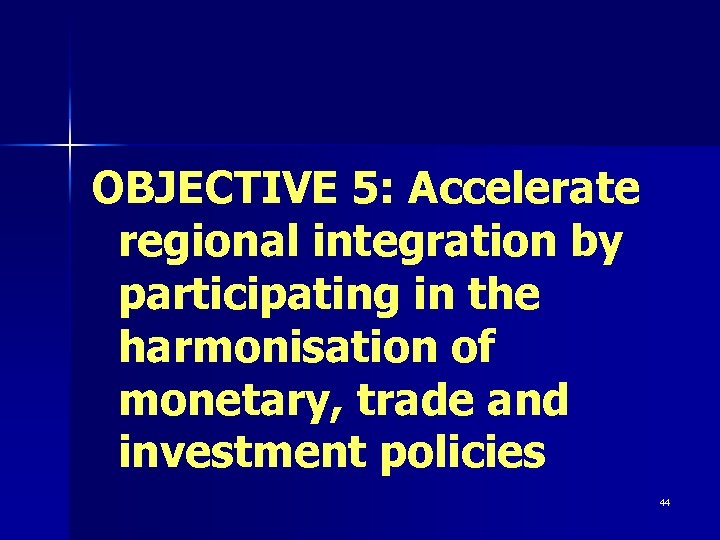 OBJECTIVE 5: Accelerate regional integration by participating in the harmonisation of monetary, trade and investment policies

44